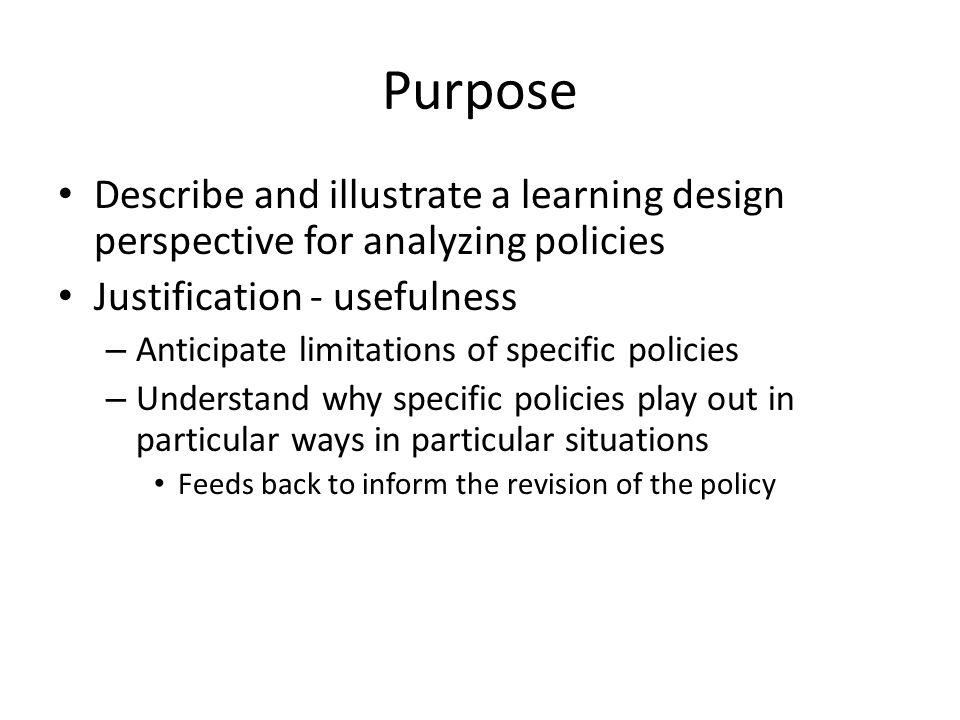 Purpose

• Describe and illustrate a learning design perspective for analyzing policies
• Justification - usefulness
  – Anticipate limitations of specific policies
  – Understand why specific policies play out in particular ways in particular situations
    • Feeds back to inform the revision of the policy